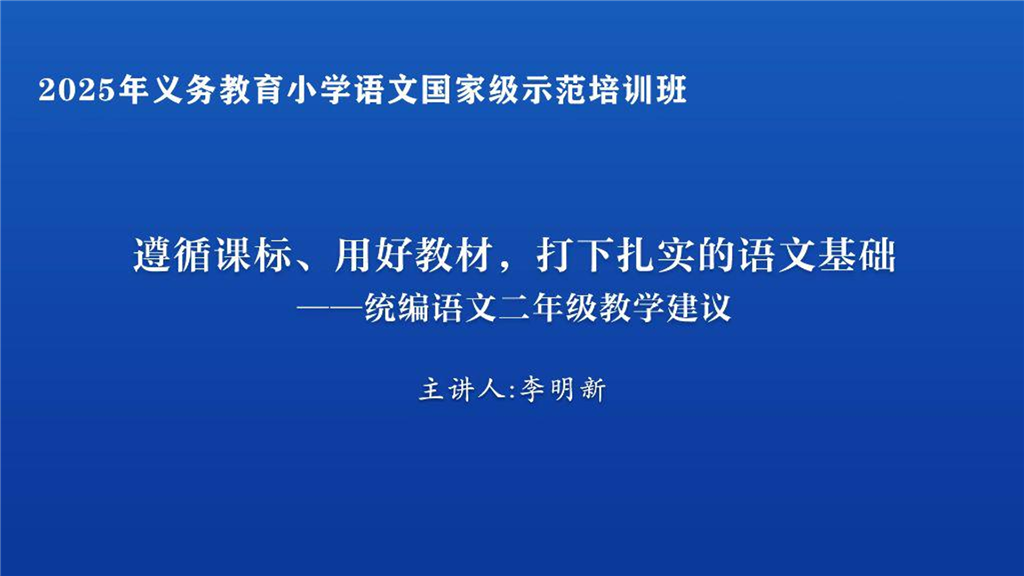 2025年义务教育小学语文国家级示范培训班

遵循课标、用好教材，打下扎实的语文基础
——统编语文二年级教学建议

主讲人:李明新